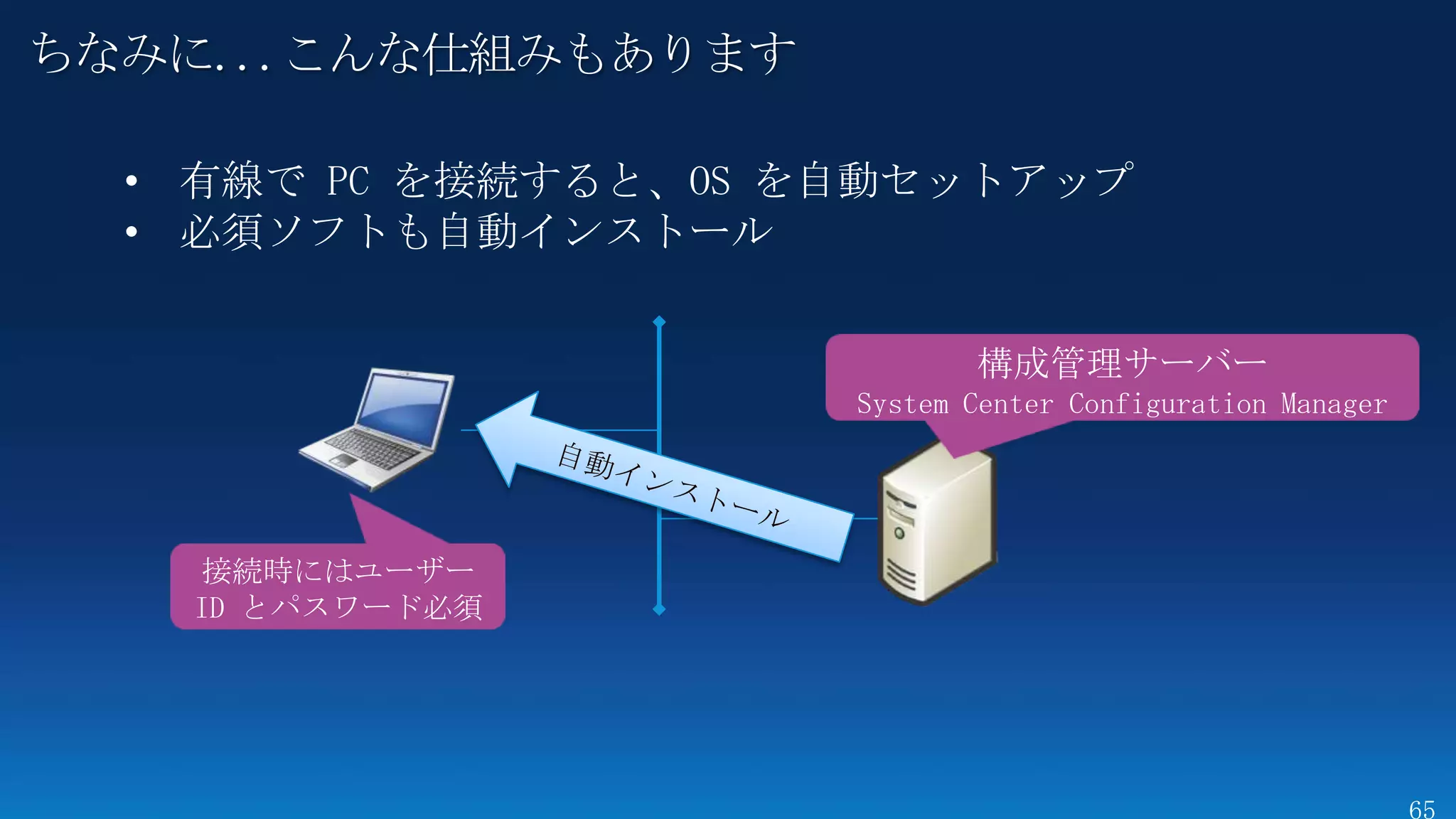 ちなみに...こんな仕組みもあります

• 有線で PC を接続すると、OS を自動セットアップ
• 必須ソフトも自動インストール

構成管理サーバー
System Center Configuration Manager

自動インストール

接続時にはユーザー ID とパスワード必須

65